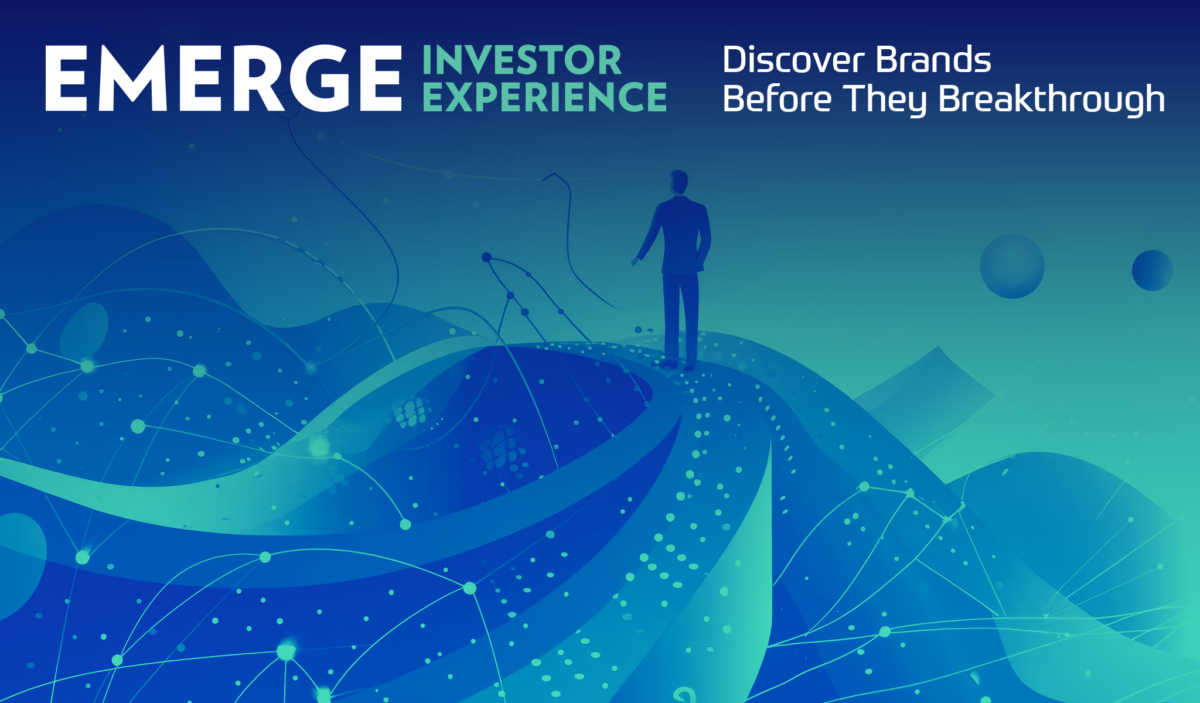 EMERGE INVESTOR EXPERIENCE

Discover Brands Before They Breakthrough